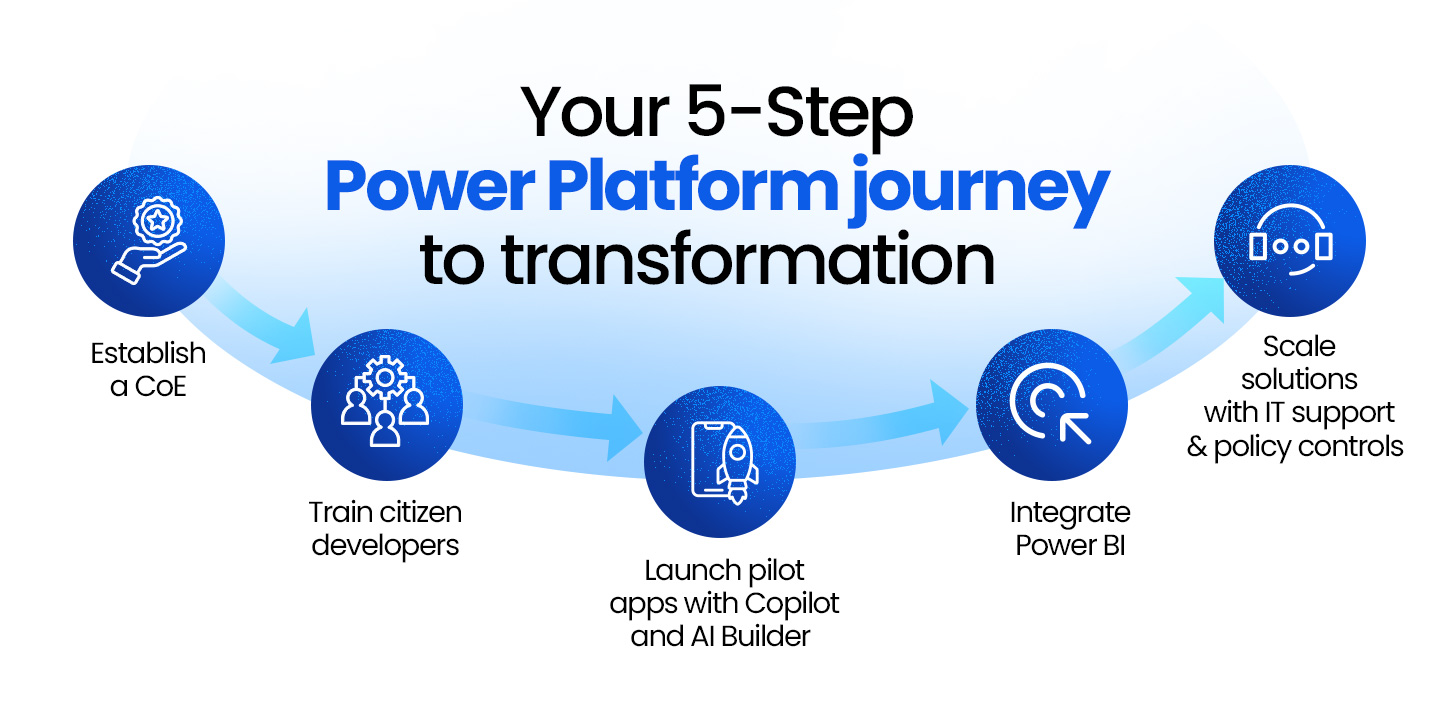 Your 5-Step
Power Platform journey
to transformation

Establish a CoE

Train citizen developers

Launch pilot apps with Copilot and AI Builder

Integrate Power BI

Scale solutions with IT support & policy controls